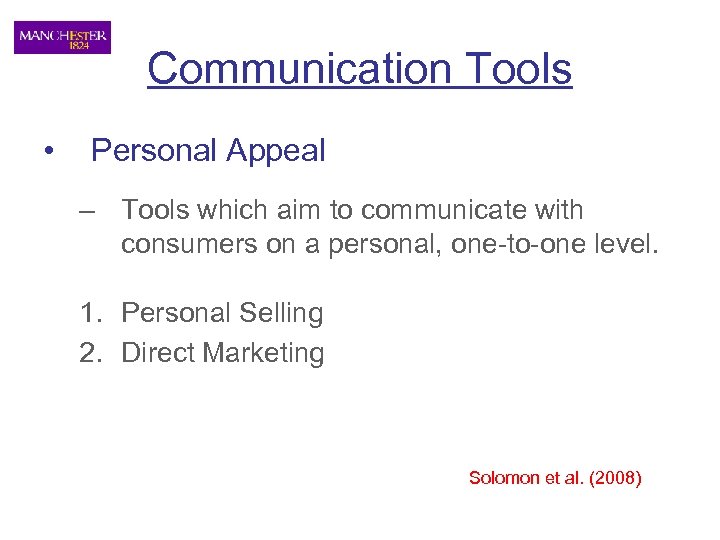 MANCHESTER
1824

Communication Tools

• Personal Appeal

– Tools which aim to communicate with consumers on a personal, one-to-one level.

1. Personal Selling
2. Direct Marketing

Solomon et al. (2008)